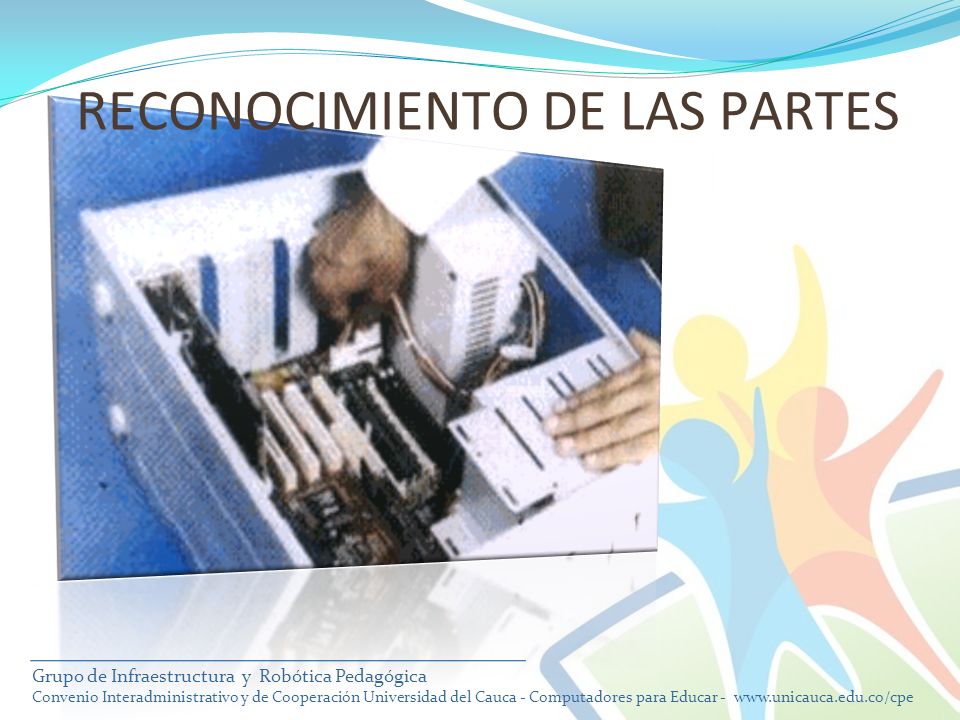 RECONOCIMIENTO DE LAS PARTES

Grupo de Infraestructura y Robótica Pedagógica
Convenio Interadministrativo y de Cooperación Universidad del Cauca - Computadores para Educar - www.unicauca.edu.co/cpe